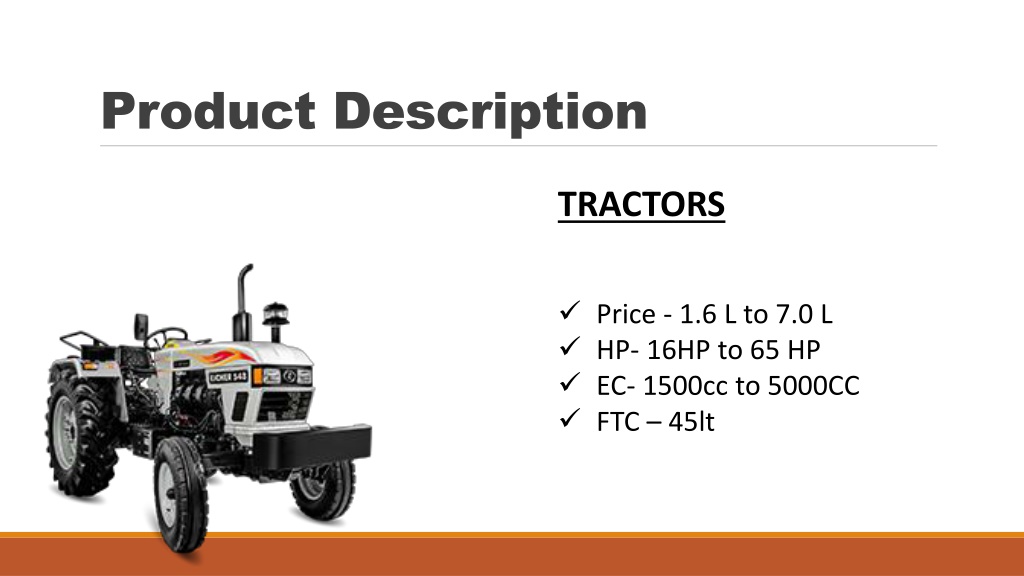 Product Description

TRACTORS

✓ Price - 1.6 L to 7.0 L
✓ HP- 16HP to 65 HP
✓ EC- 1500cc to 5000CC
✓ FTC – 45lt

EICHER 548